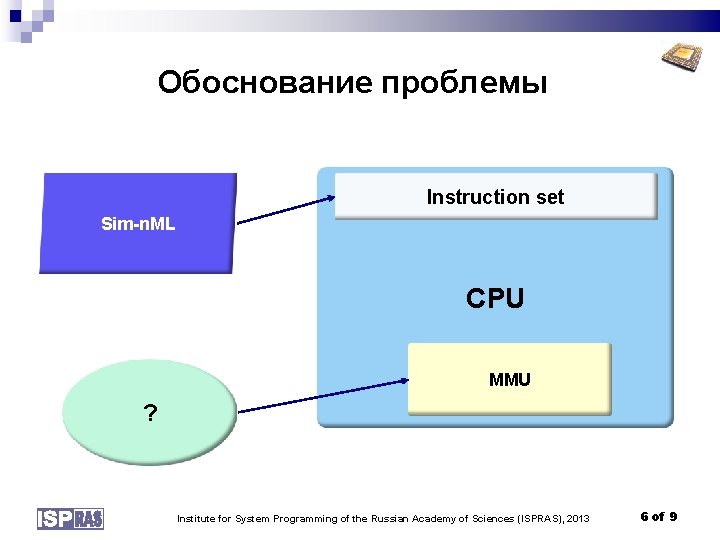 Обоснование проблемы

Sim-nML

Instruction set

CPU

MMU

?

ISP RAS

Institute for System Programming of the Russian Academy of Sciences (ISPRAS), 2013

6 of 9